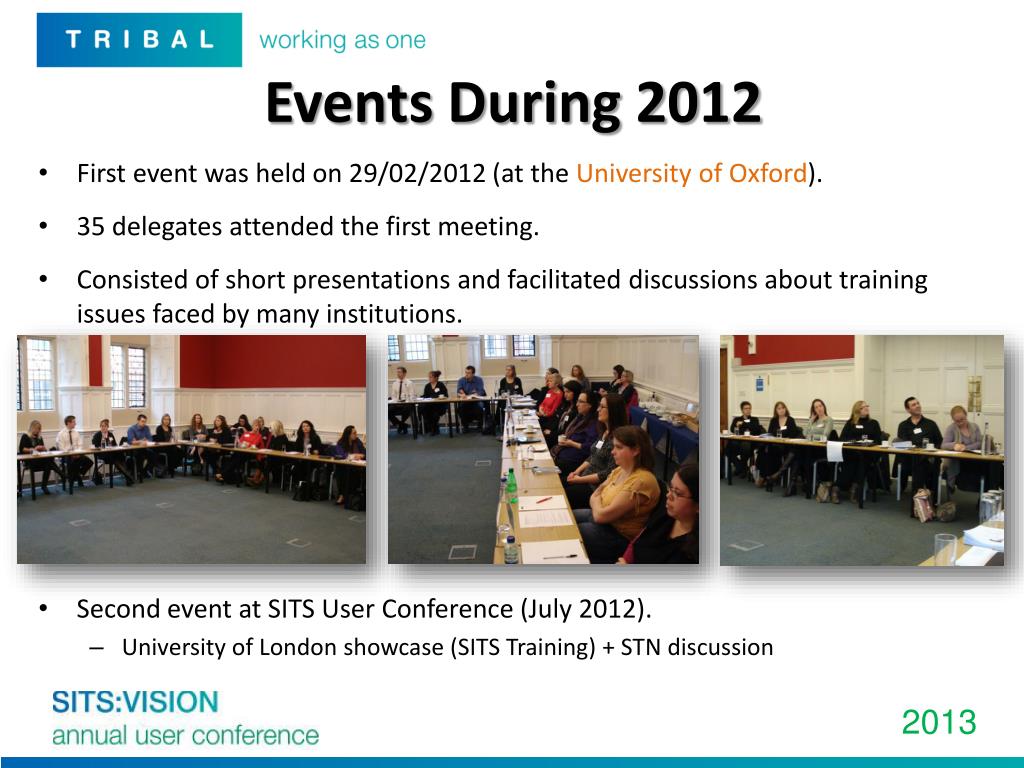 TRIBAL working as one

Events During 2012

• First event was held on 29/02/2012 (at the University of Oxford).

• 35 delegates attended the first meeting.

• Consisted of short presentations and facilitated discussions about training issues faced by many institutions.

• Second event at SITS User Conference (July 2012).
– University of London showcase (SITS Training) + STN discussion

SITS:VISION
annual user conference

2013